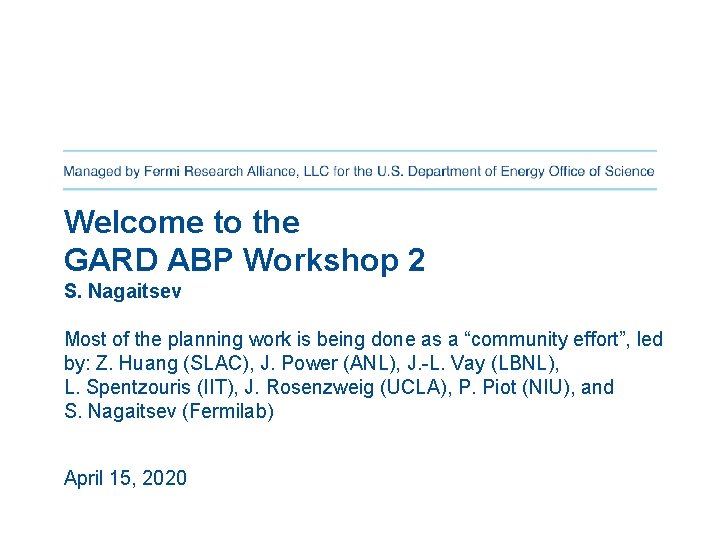 Managed by Fermi Research Alliance, LLC for the U.S. Department of Energy Office of Science

Welcome to the
GARD ABP Workshop 2

S. Nagaitsev

Most of the planning work is being done as a “community effort”, led by: Z. Huang (SLAC), J. Power (ANL), J.-L. Vay (LBNL), L. Spentzouris (IIT), J. Rosenzweig (UCLA), P. Piot (NIU), and S. Nagaitsev (Fermilab)

April 15, 2020